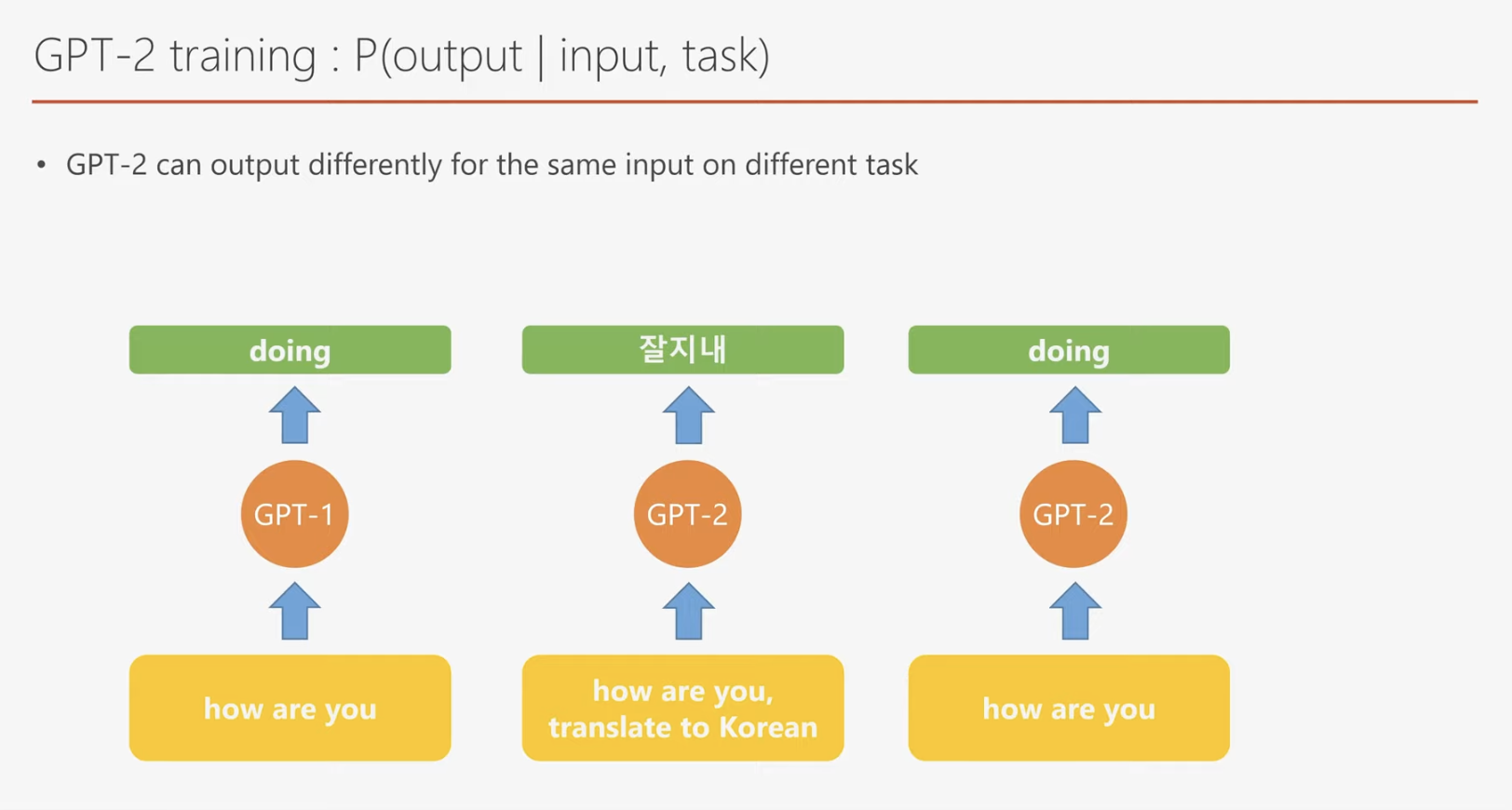 GPT-2 training : P(output | input, task)

• GPT-2 can output differently for the same input on different task

doing

GPT-1

how are you

잘지내

GPT-2

how are you, translate to Korean

doing

GPT-2

how are you